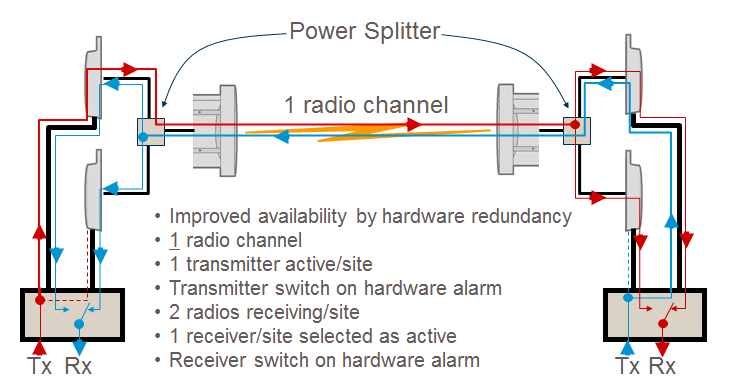 Power Splitter

1 radio channel

• Improved availability by hardware redundancy
• 1 radio channel
• 1 transmitter active/site
• Transmitter switch on hardware alarm
• 2 radios receiving/site
• 1 receiver/site selected as active
• Receiver switch on hardware alarm

Tx Rx

Tx Rx